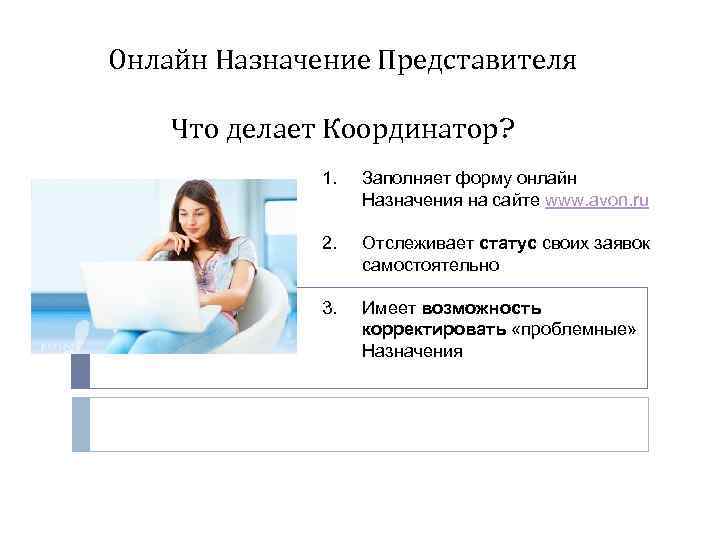 Онлайн Назначение Представителя

Что делает Координатор?

1. Заполняет форму онлайн Назначения на сайте www.avon.ru

2. Отслеживает статус своих заявок самостоятельно

3. Имеет возможность корректировать «проблемные» Назначения